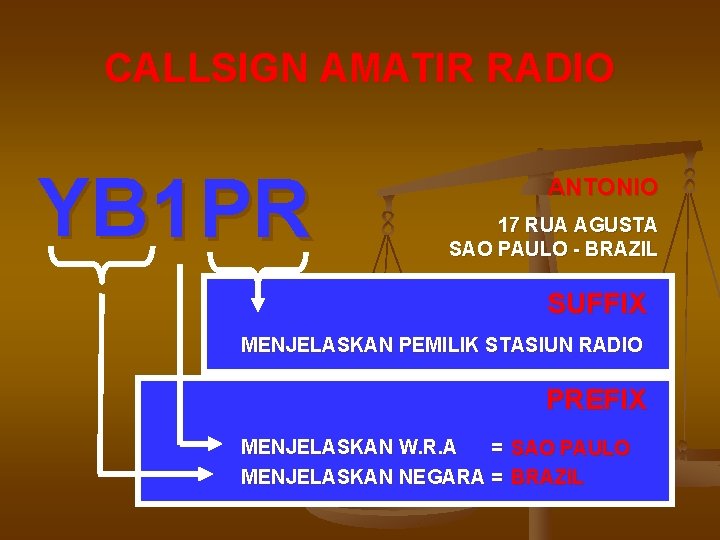 CALLSIGN AMATIR RADIO

YB1PR

ANTONIO

17 RUA AGUSTA
SAO PAULO - BRAZIL

SUFFIX

MENJELASKAN PEMILIK STASIUN RADIO

PREFIX

MENJELASKAN W.R.A = SAO PAULO
MENJELASKAN NEGARA = BRAZIL